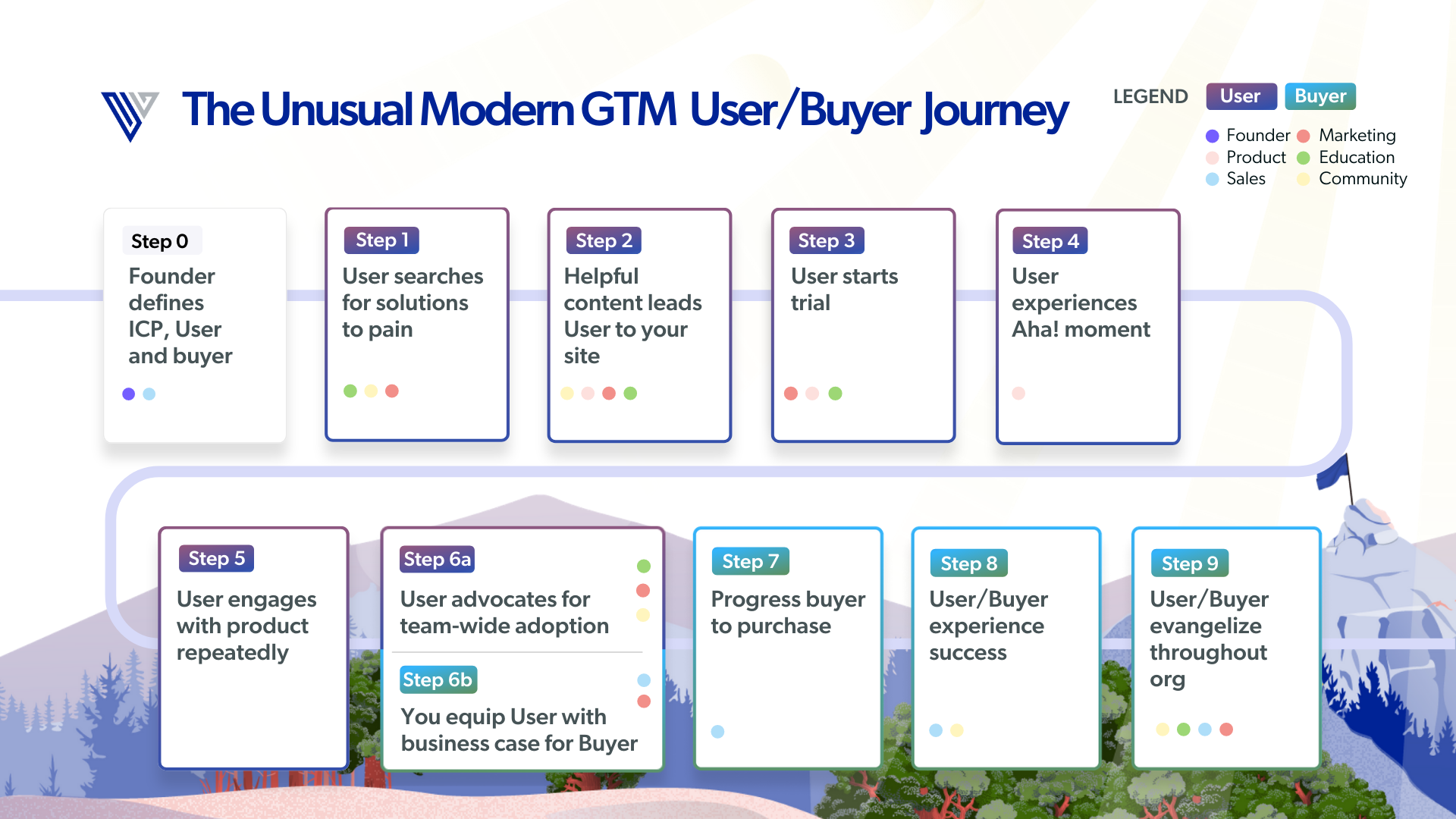 The Unusual Modern GTM User/Buyer Journey

LEGEND User Buyer

Founder Marketing
Product Education
Sales Community

Step 0
Founder defines ICP, User and buyer

Step 1
User searches for solutions to pain

Step 2
Helpful content leads User to your site

Step 3
User starts trial

Step 4
User experiences Aha! moment

Step 5
User engages with product repeatedly

Step 6a
User advocates for team-wide adoption

Step 6b
You equip User with business case for Buyer

Step 7
Progress buyer to purchase

Step 8
User/Buyer experience success

Step 9
User/Buyer evangelize throughout org